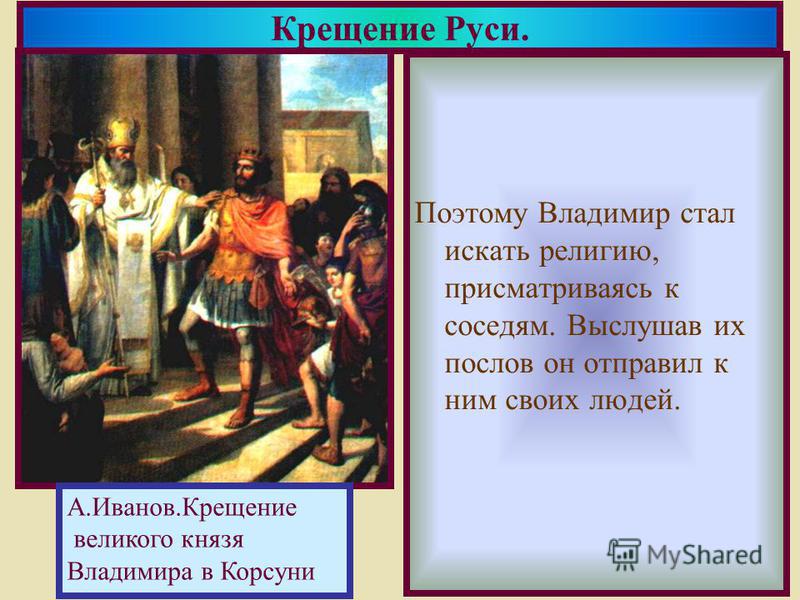 Крещение Руси.

Поэтому Владимир стал искать религию, присматриваясь к соседям. Выслушав их послов он отправил к ним своих людей.

А.Иванов.Крещение великого князя Владимира в Корсуни

MyShared